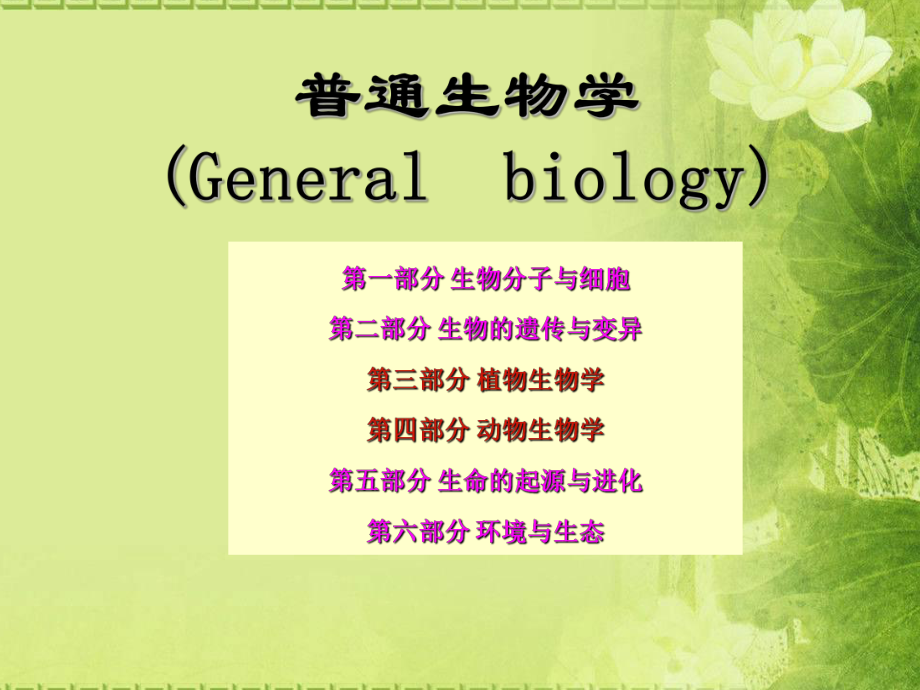 普通生物学
(General biology)

第一部分 生物分子与细胞

第二部分 生物的遗传与变异

第三部分 植物生物学

第四部分 动物生物学

第五部分 生命的起源与进化

第六部分 环境与生态